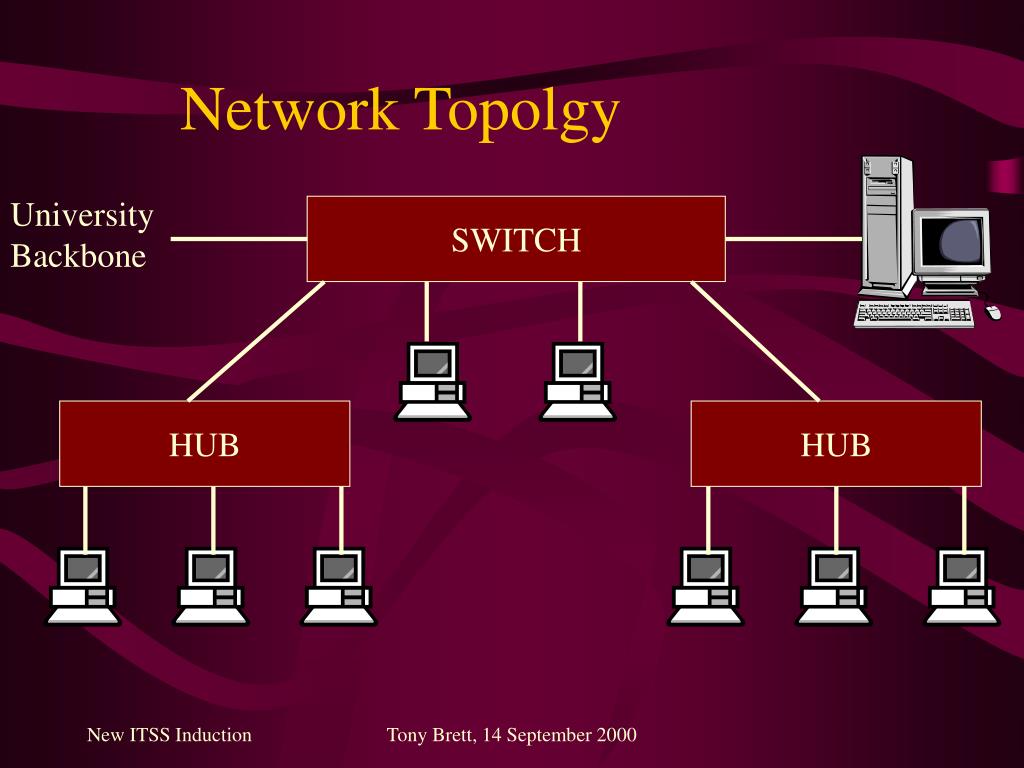 Network Topolgy

University Backbone

SWITCH

HUB

HUB

New ITSS Induction

Tony Brett, 14 September 2000